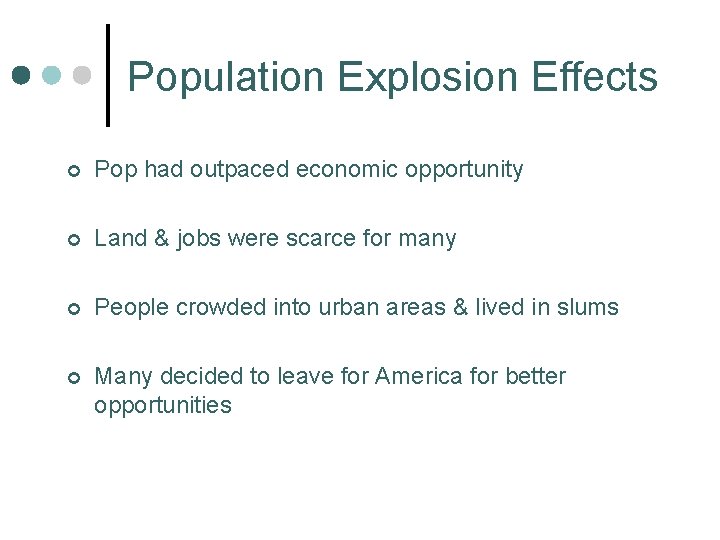 Population Explosion Effects

Pop had outpaced economic opportunity

Land & jobs were scarce for many

People crowded into urban areas & lived in slums

Many decided to leave for America for better opportunities